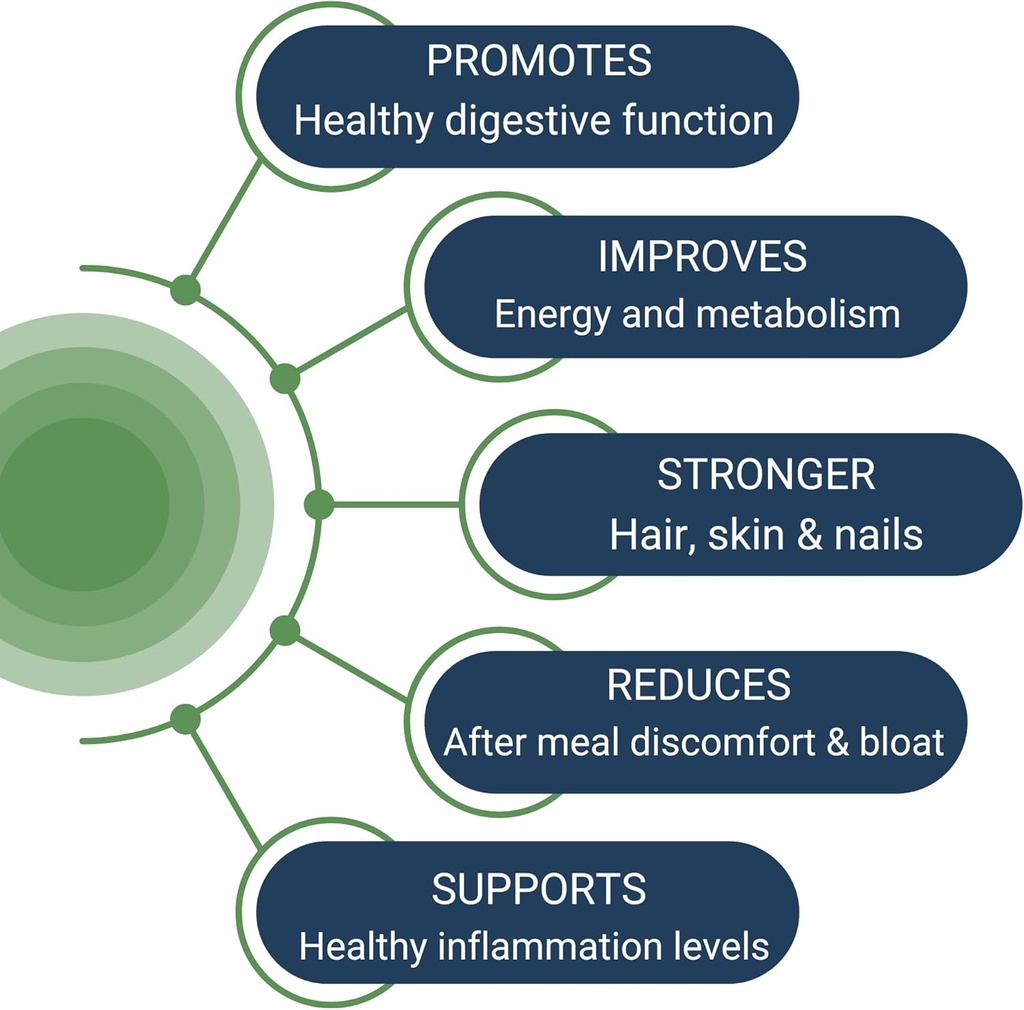 PROMOTES
Healthy digestive function

IMPROVES
Energy and metabolism

STRONGER
Hair, skin & nails

REDUCES
After meal discomfort & bloat

SUPPORTS
Healthy inflammation levels